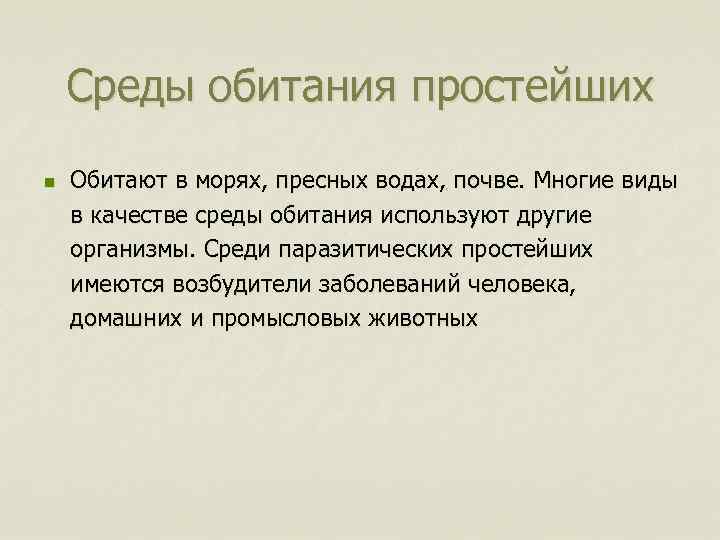 Среды обитания простейших

Обитают в морях, пресных водах, почве. Многие виды в качестве среды обитания используют другие организмы. Среди паразитических простейших имеются возбудители заболеваний человека, домашних и промысловых животных